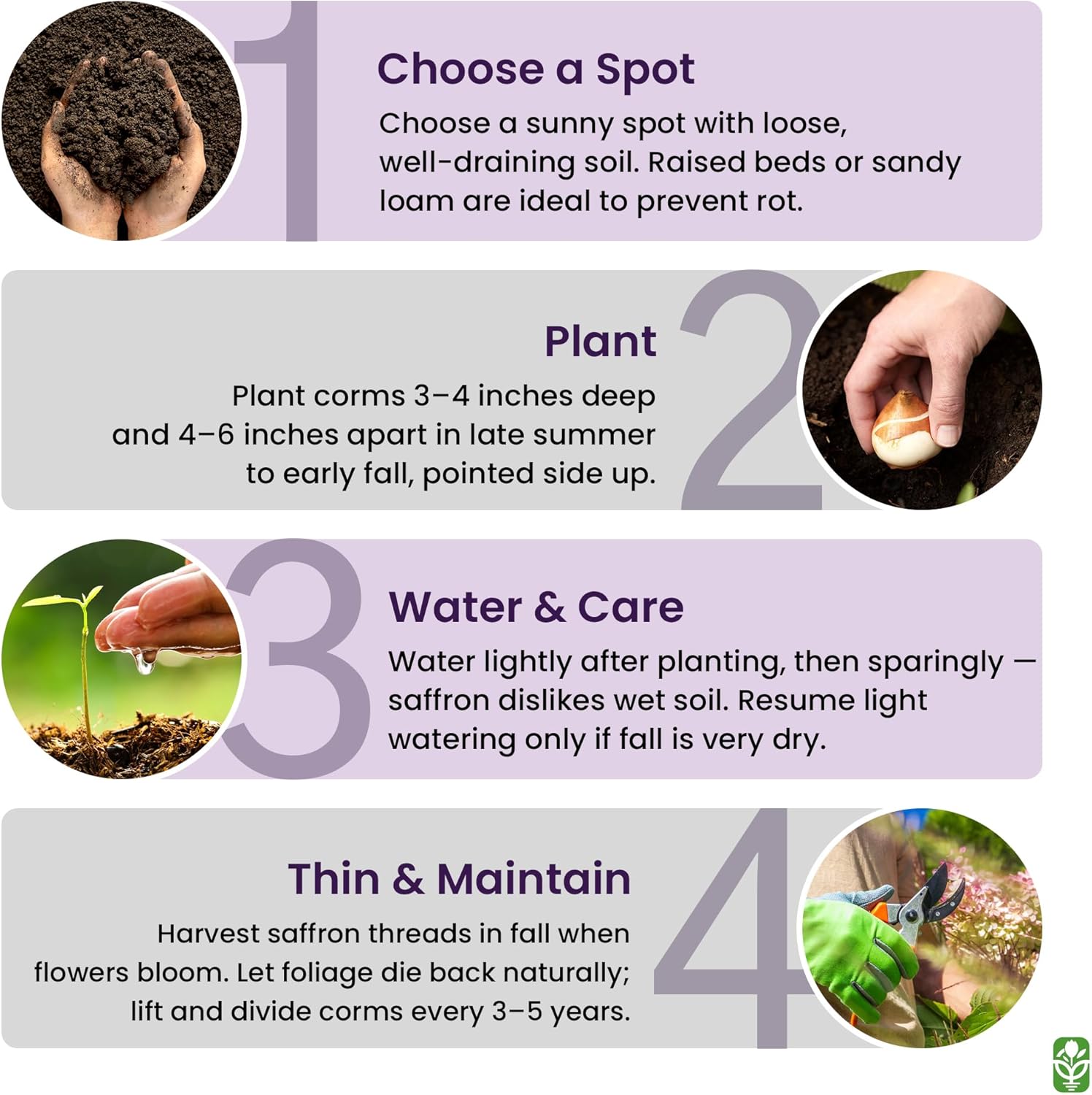 1

Choose a Spot

Choose a sunny spot with loose, well-draining soil. Raised beds or sandy loam are ideal to prevent rot.

2

Plant

Plant corms 3–4 inches deep and 4–6 inches apart in late summer to early fall, pointed side up.

3

Water & Care

Water lightly after planting, then sparingly — saffron dislikes wet soil. Resume light watering only if fall is very dry.

4

Thin & Maintain

Harvest saffron threads in fall when flowers bloom. Let foliage die back naturally; lift and divide corms every 3–5 years.